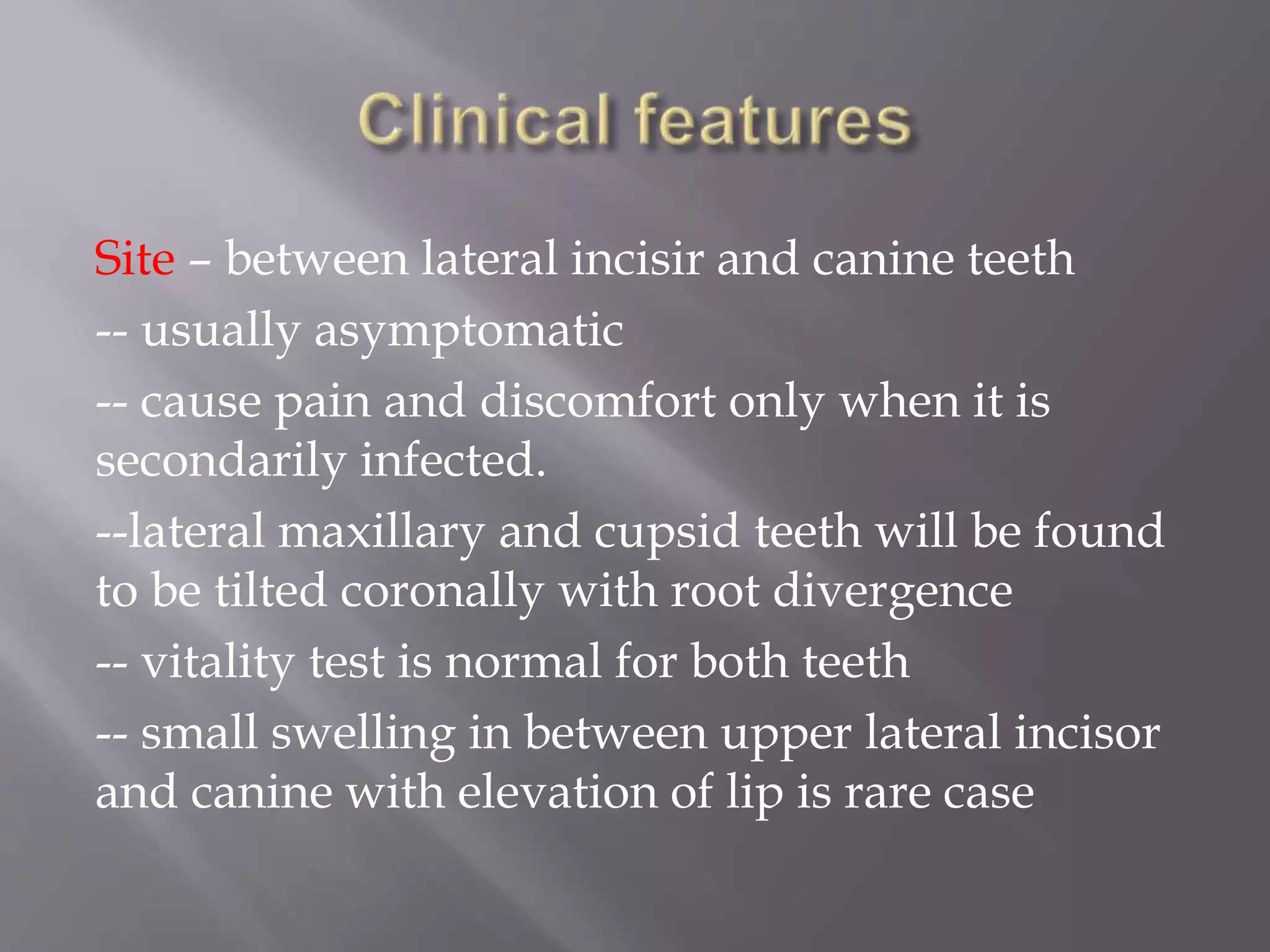 Clinical features

Site – between lateral incisir and canine teeth

-- usually asymptomatic

-- cause pain and discomfort only when it is secondarily infected.

--lateral maxillary and cupsid teeth will be found to be tilted coronally with root divergence

-- vitality test is normal for both teeth

-- small swelling in between upper lateral incisor and canine with elevation of lip is rare case